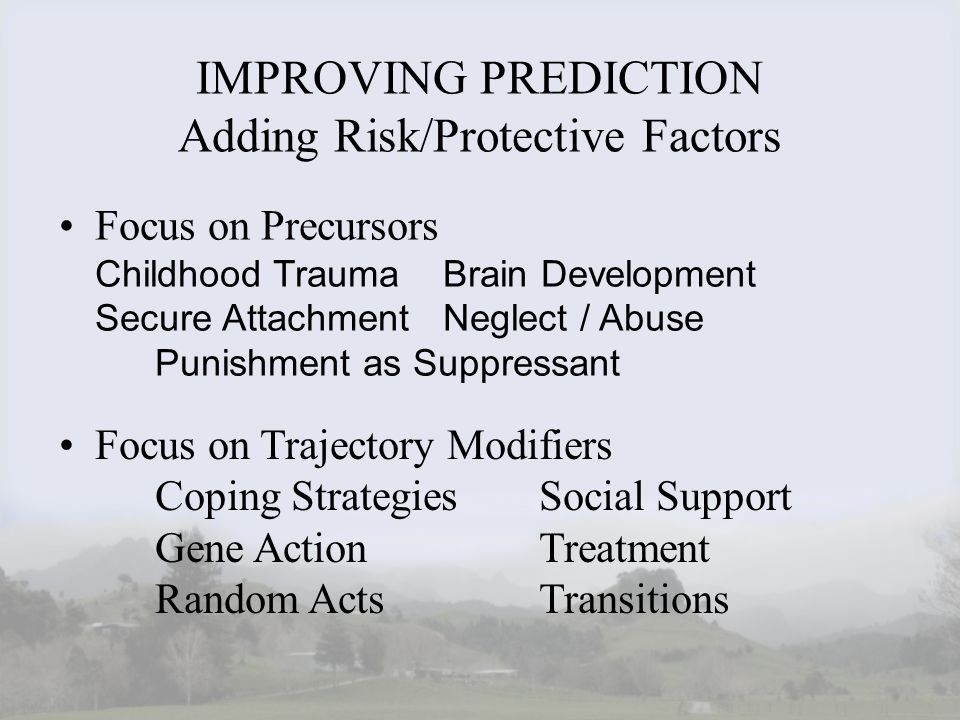 IMPROVING PREDICTION
Adding Risk/Protective Factors

• Focus on Precursors
Childhood Trauma Brain Development
Secure Attachment Neglect / Abuse
Punishment as Suppressant

• Focus on Trajectory Modifiers
Coping Strategies Social Support
Gene Action Treatment
Random Acts Transitions